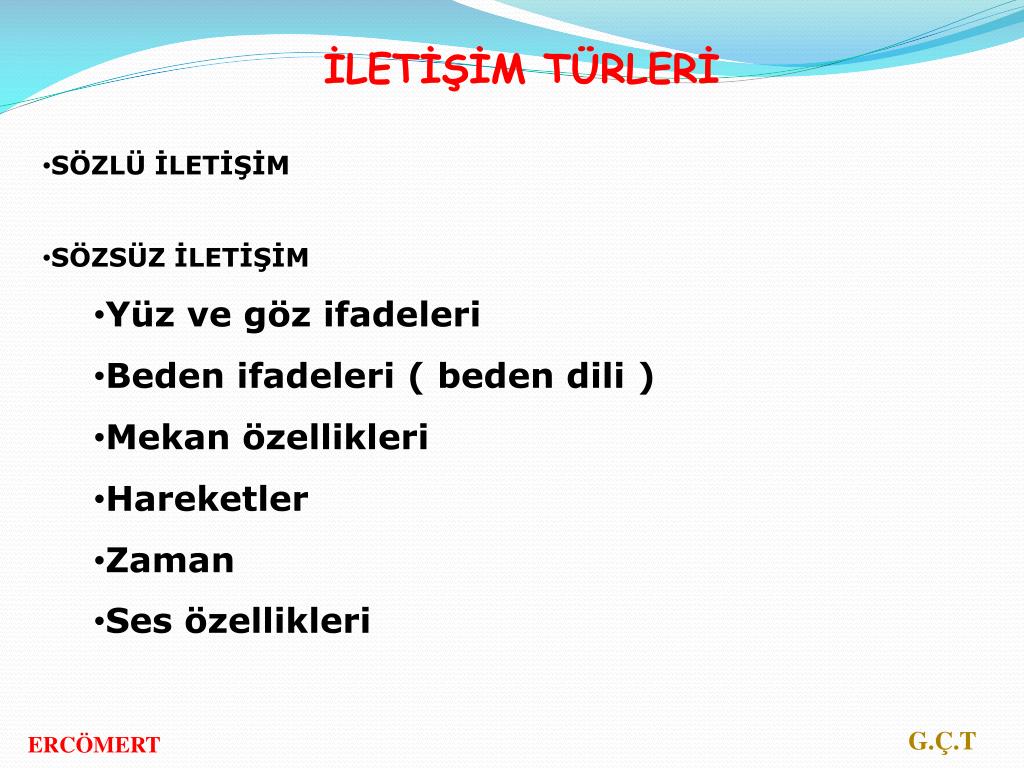 İLETİŞİM TÜRLERİ

•SÖZLÜ İLETİŞİM

•SÖZSÜZ İLETİŞİM

•Yüz ve göz ifadeleri
•Beden ifadeleri ( beden dili )
•Mekan özellikleri
•Hareketler
•Zaman
•Ses özellikleri

ERCÖMERT

G.Ç.T